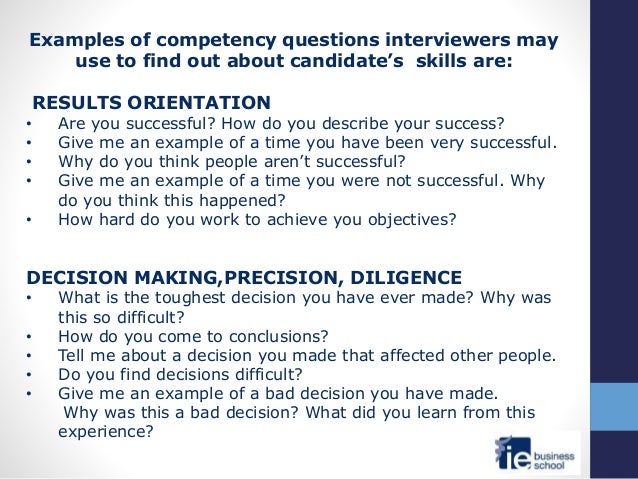 Examples of competency questions interviewers may use to find out about candidate's skills are:

RESULTS ORIENTATION
• Are you successful? How do you describe your success?
• Give me an example of a time you have been very successful.
• Why do you think people aren't successful?
• Give me an example of a time you were not successful. Why do you think this happened?
• How hard do you work to achieve you objectives?

DECISION MAKING,PRECISION, DILIGENCE
• What is the toughest decision you have ever made? Why was this so difficult?
• How do you come to conclusions?
• Tell me about a decision you made that affected other people.
• Do you find decisions difficult?
• Give me an example of a bad decision you have made. Why was this a bad decision? What did you learn from this experience?

ie business school